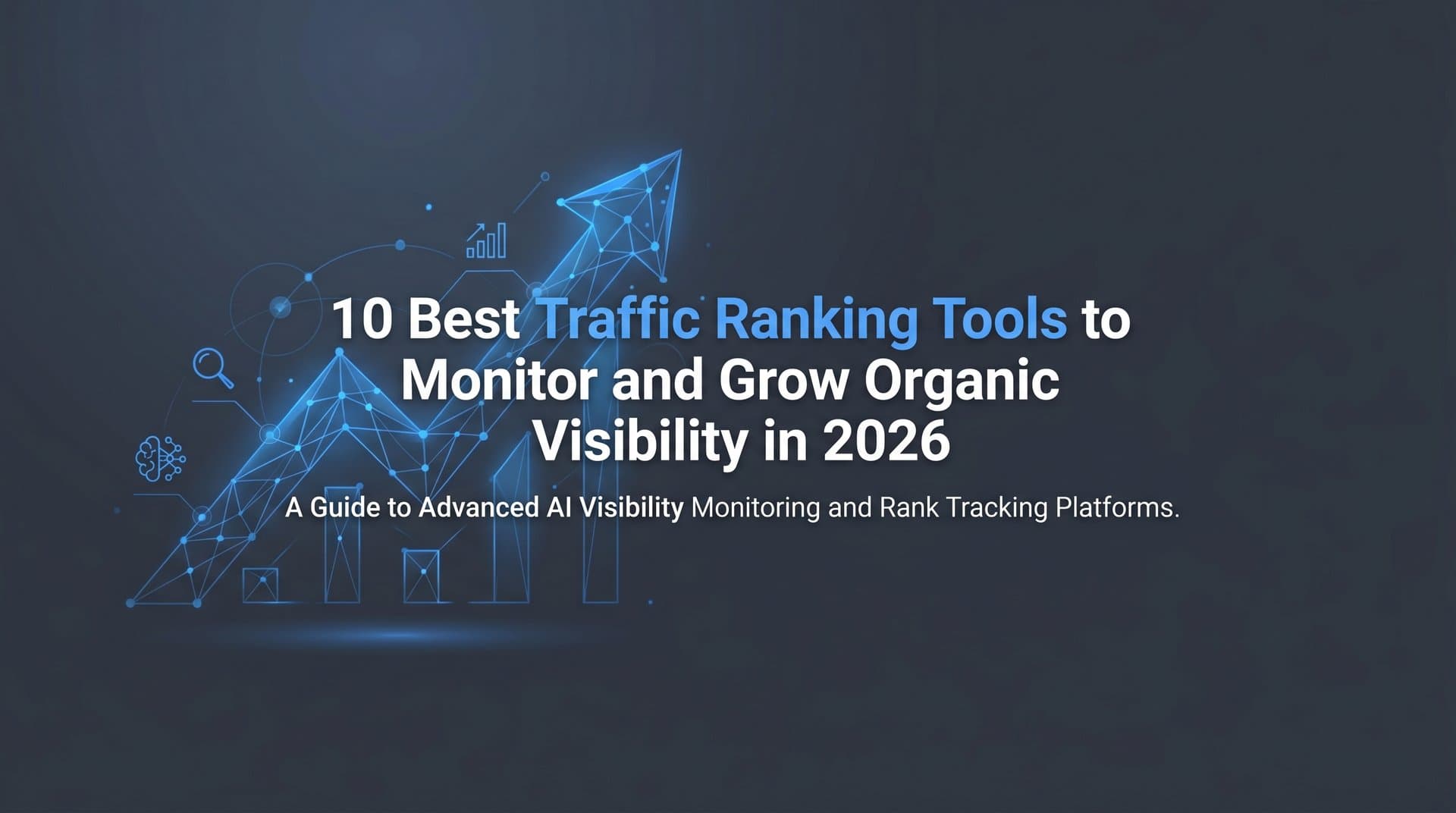 10 Best Traffic Ranking Tools to Monitor and Grow Organic Visibility in 2026

A Guide to Advanced AI Visibility Monitoring and Rank Tracking Platforms.